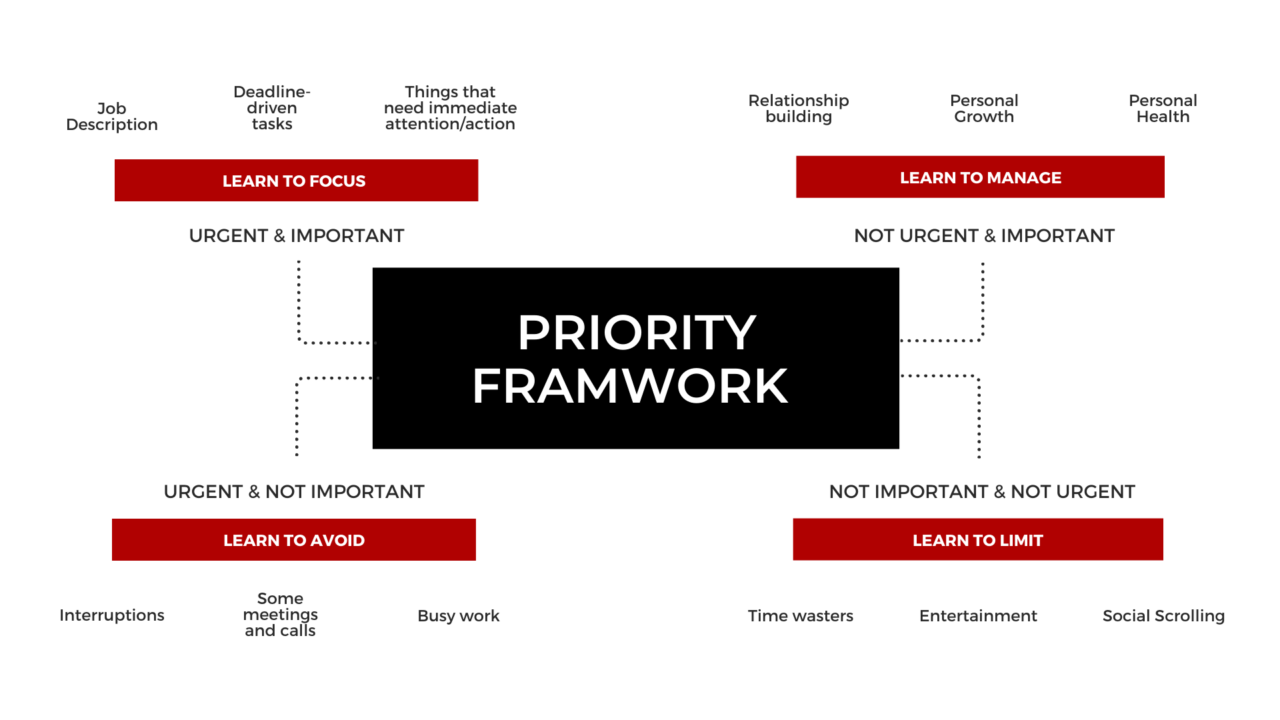 Job Description

Deadline-driven tasks

Things that need immediate attention/action

LEARN TO FOCUS

URGENT & IMPORTANT

Relationship building

Personal Growth

Personal Health

LEARN TO MANAGE

NOT URGENT & IMPORTANT

PRIORITY FRAMWORK

URGENT & NOT IMPORTANT

LEARN TO AVOID

Interruptions

Some meetings and calls

Busy work

NOT IMPORTANT & NOT URGENT

LEARN TO LIMIT

Time wasters

Entertainment

Social Scrolling